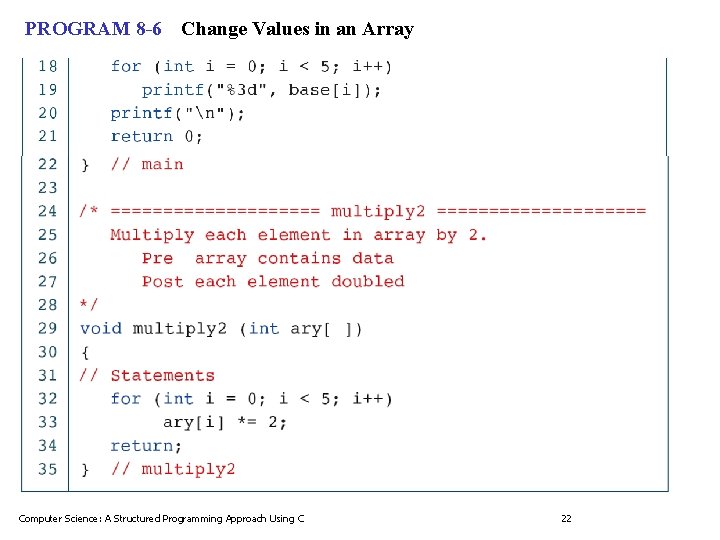 PROGRAM 8-6 Change Values in an Array

18 for (int i = 0; i < 5; i++)
19 printf("%3d", base[i]);
20 printf("\n");
21 return 0;
22 } // main
23
24 /* ==================== multiply2 ====================
25 Multiply each element in array by 2.
26 Pre array contains data
27 Post each element doubled
28 */
29 void multiply2 (int ary[ ])
30 {
31 // Statements
32 for (int i = 0; i < 5; i++)
33 ary[i] *= 2;
34 return;
35 } // multiply2

Computer Science: A Structured Programming Approach Using C 22